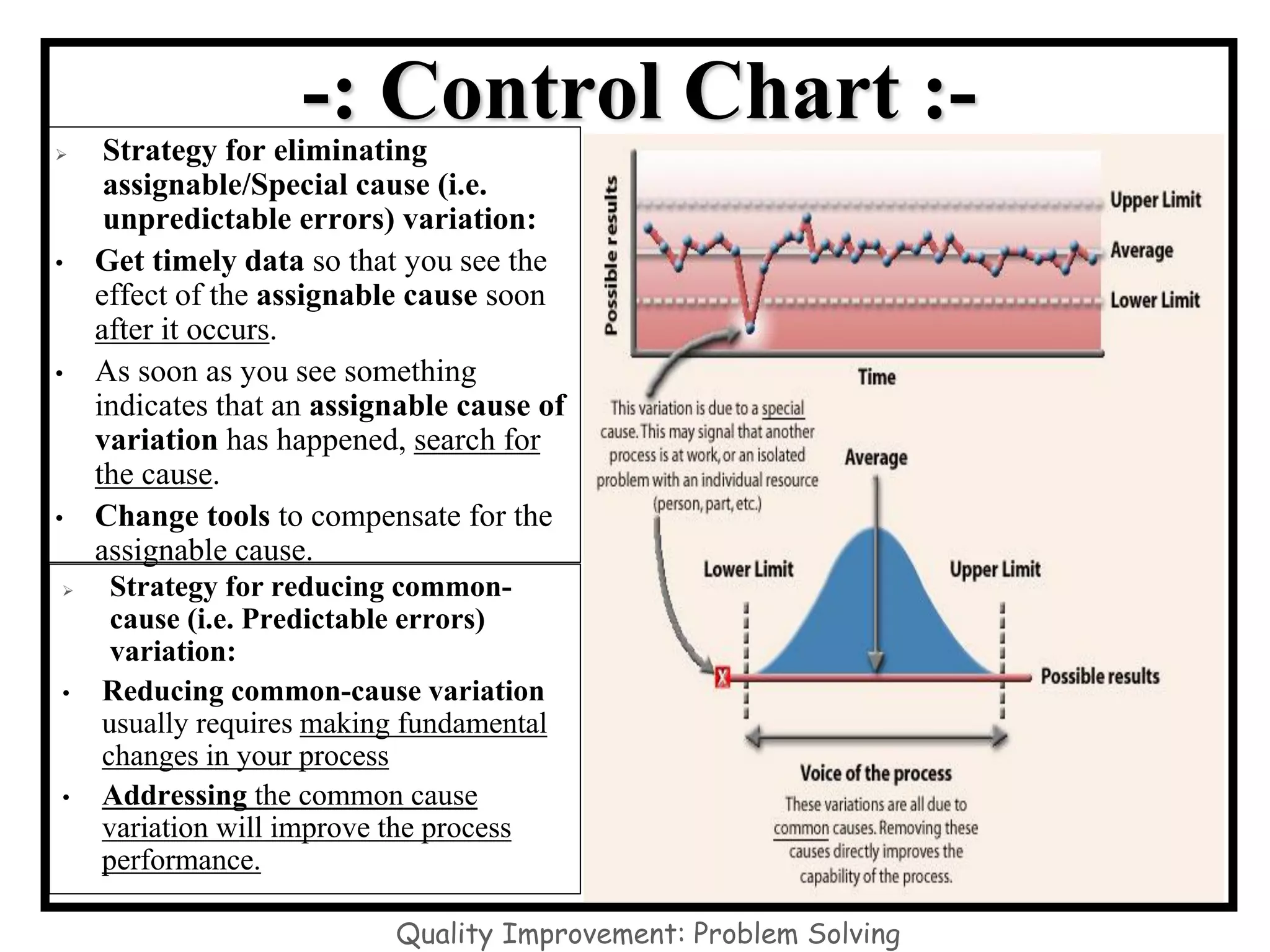 -: Control Chart :-

➢ Strategy for eliminating assignable/Special cause (i.e. unpredictable errors) variation:

• Get timely data so that you see the effect of the assignable cause soon after it occurs.

• As soon as you see something indicates that an assignable cause of variation has happened, search for the cause.

• Change tools to compensate for the assignable cause.

➢ Strategy for reducing common-cause (i.e. Predictable errors) variation:

• Reducing common-cause variation usually requires making fundamental changes in your process

• Addressing the common cause variation will improve the process performance.

Possible results

Upper Limit

Average

Lower Limit

Time

This variation is due to a special cause. This may signal that another process is at work, or an isolated problem with an individual resource (person, part, etc.)

Average

Lower Limit

Upper Limit

X

Possible results

Voice of the process

These variations are all due to common causes. Removing these causes directly improves the capability of the process.

Quality Improvement: Problem Solving